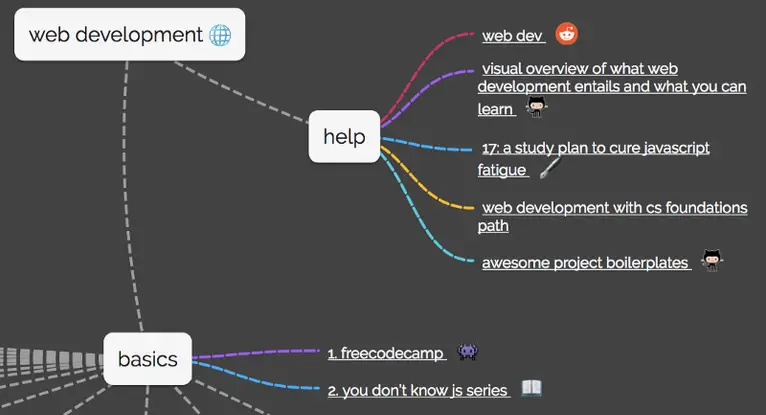 web development

help

web dev

visual overview of what web development entails and what you can learn

17: a study plan to cure javascript fatigue

web development with cs foundations path

awesome project boilerplates

basics

1. freecodecamp

2. you don't know js series